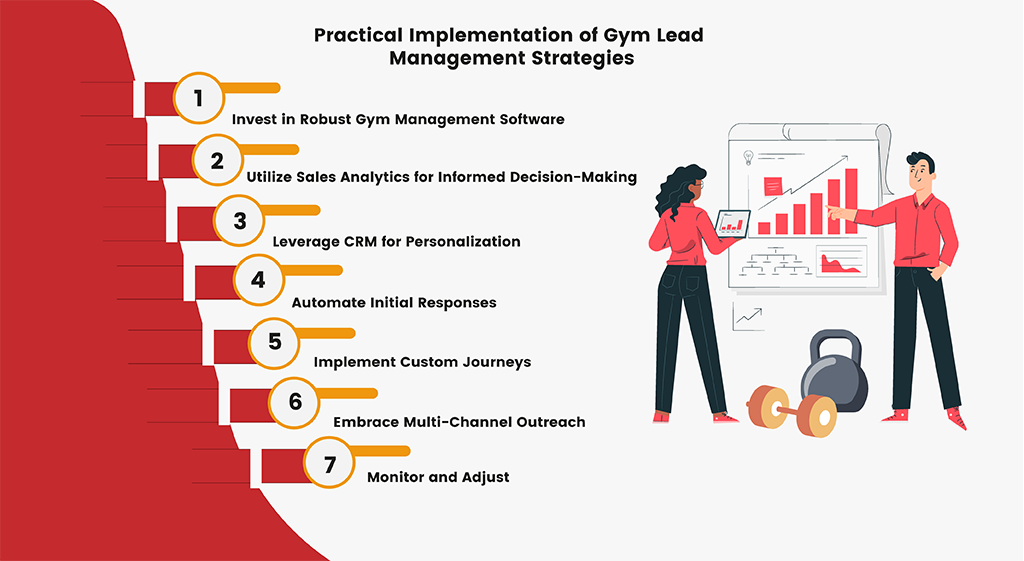 Practical Implementation of Gym Lead Management Strategies

1
Invest in Robust Gym Management Software

2
Utilize Sales Analytics for Informed Decision-Making

3
Leverage CRM for Personalization

4
Automate Initial Responses

5
Implement Custom Journeys

6
Embrace Multi-Channel Outreach

7
Monitor and Adjust